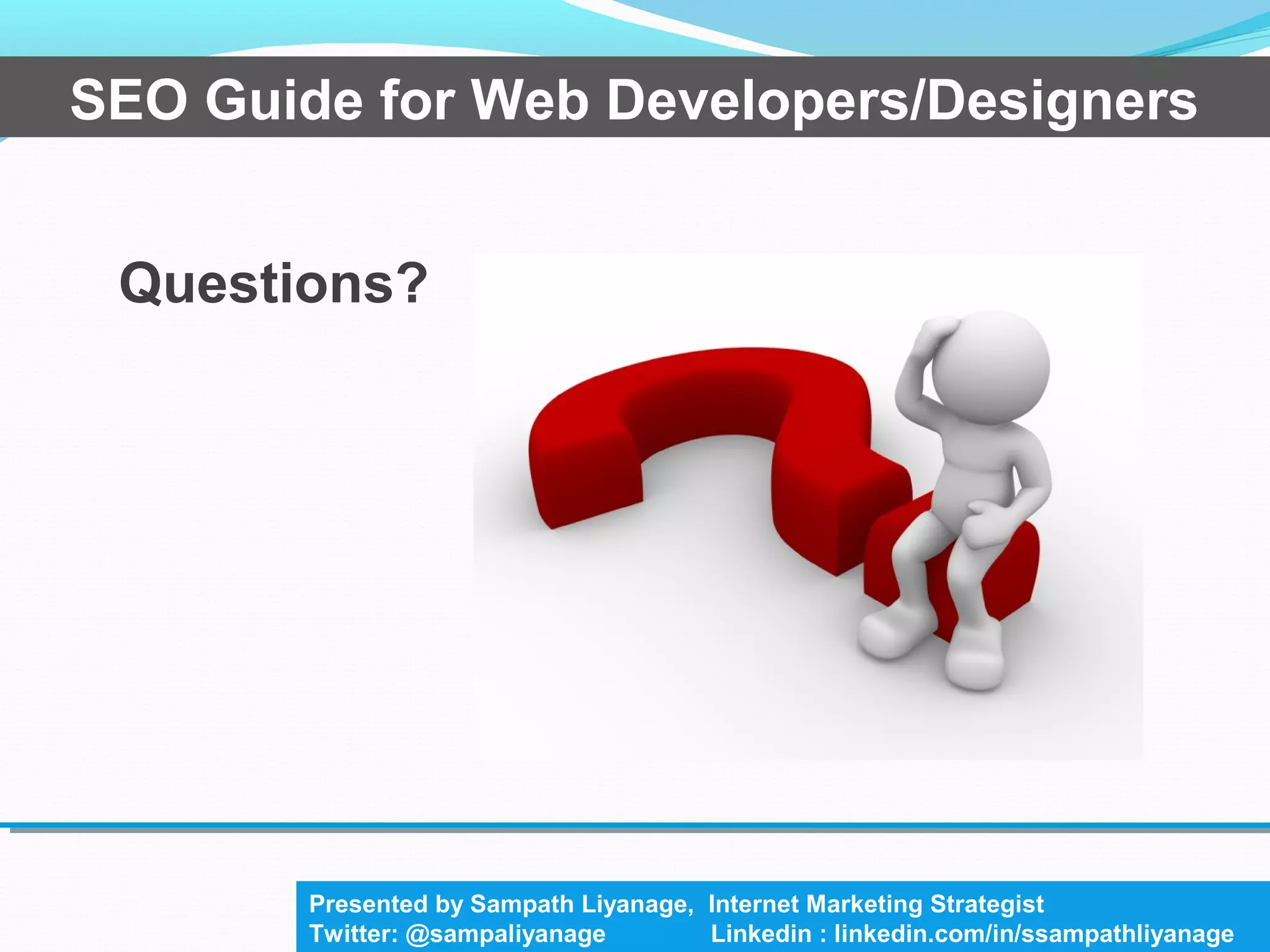 SEO Guide for Web Developers/Designers

Questions?

Presented by Sampath Liyanage, Internet Marketing Strategist
Twitter: @sampaliyanage Linkedin : linkedin.com/in/ssampathliyanage